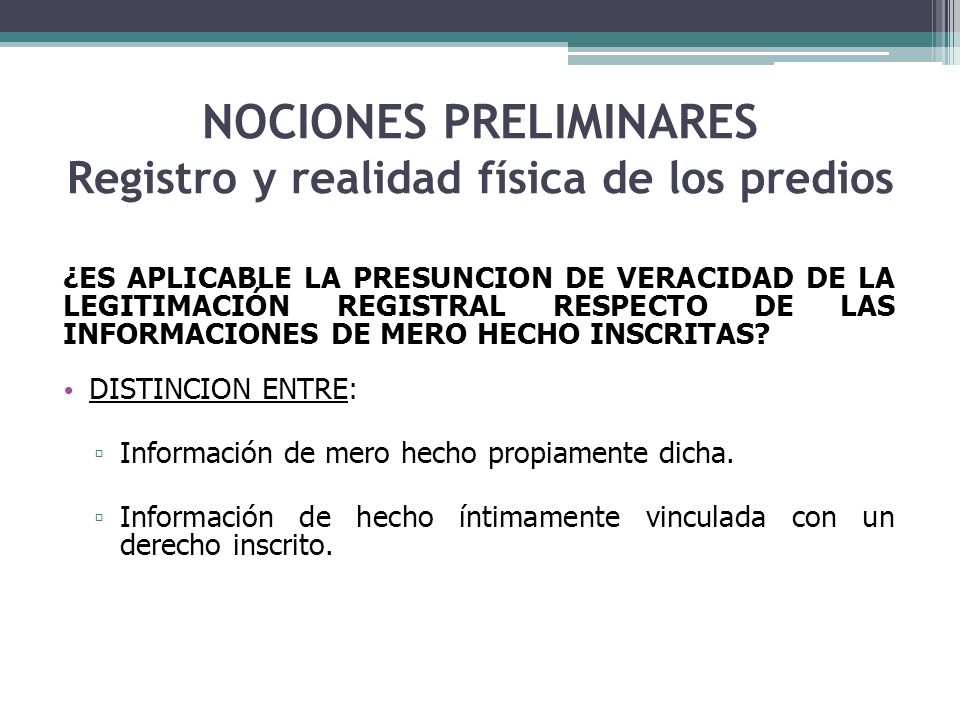 NOCIONES PRELIMINARES
Registro y realidad física de los predios

¿ES APLICABLE LA PRESUNCION DE VERACIDAD DE LA LEGITIMACIÓN REGISTRAL RESPECTO DE LAS INFORMACIONES DE MERO HECHO INSCRITAS?

• DISTINCION ENTRE:

▫ Información de mero hecho propiamente dicha.

▫ Información de hecho íntimamente vinculada con un derecho inscrito.